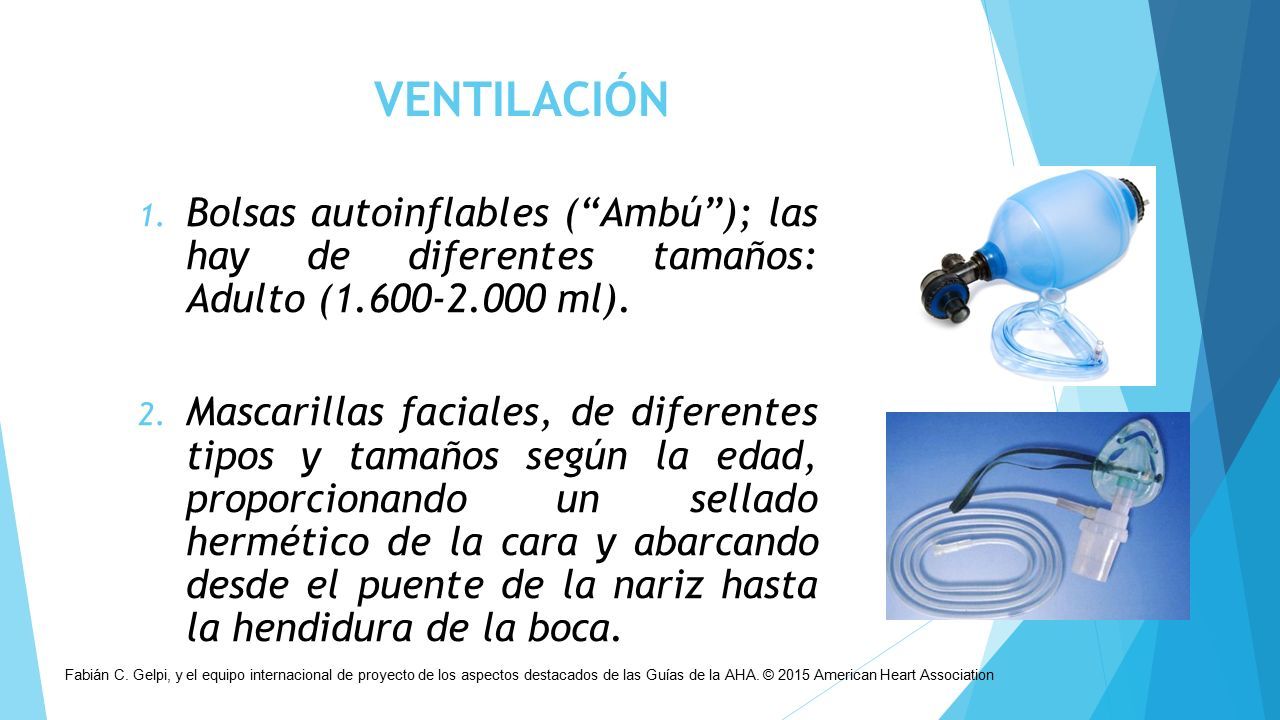 VENTILACIÓN

1. Bolsas autoinflables (“Ambú”); las hay de diferentes tamaños: Adulto (1.600-2.000 ml).

2. Mascarillas faciales, de diferentes tipos y tamaños según la edad, proporcionando un sellado hermético de la cara y abarcando desde el puente de la nariz hasta la hendidura de la boca.

Fabián C. Gelpi, y el equipo internacional de proyecto de los aspectos destacados de las Guías de la AHA. © 2015 American Heart Association